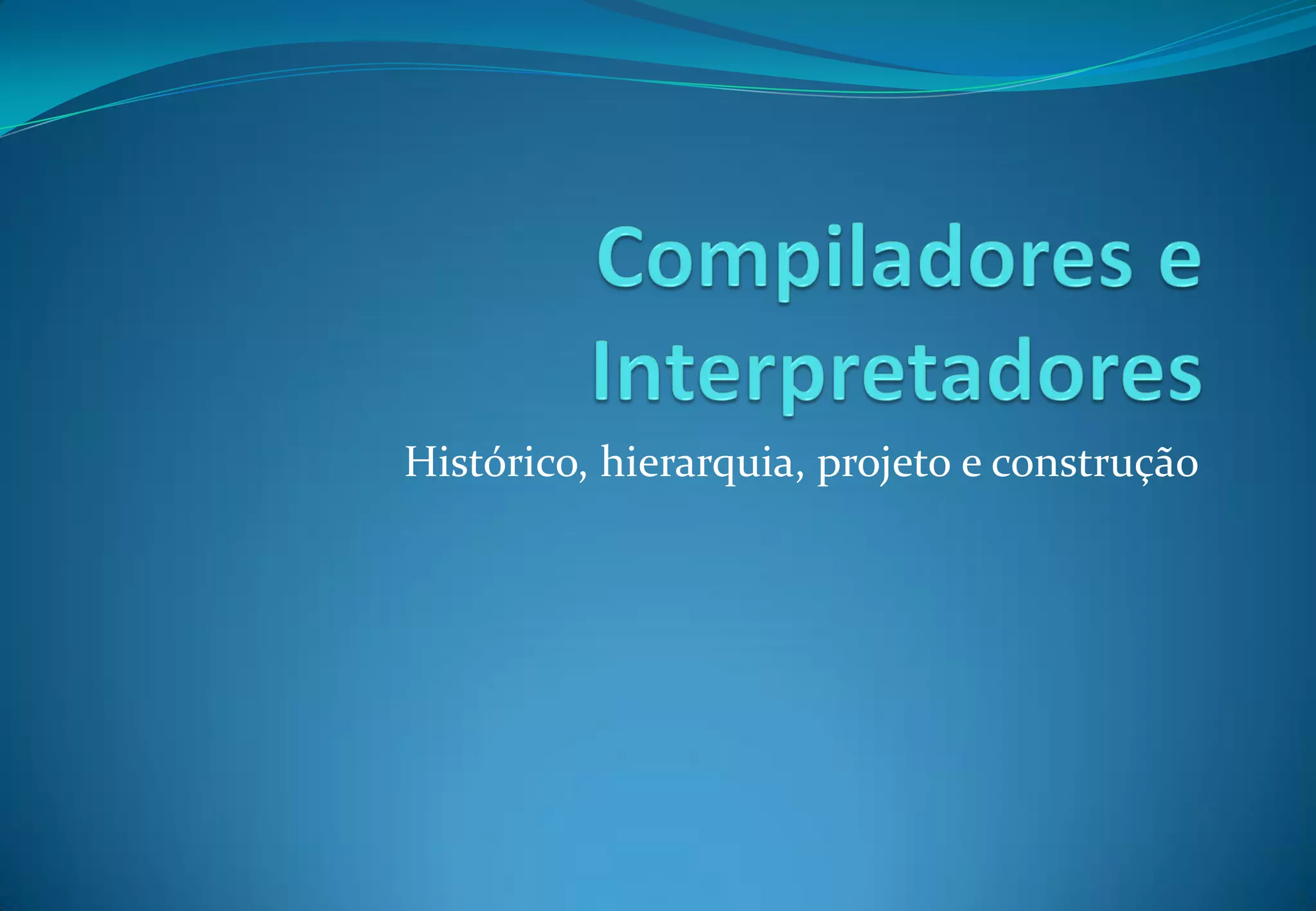 Compiladores e Interpretadores

Histórico, hierarquia, projeto e construção